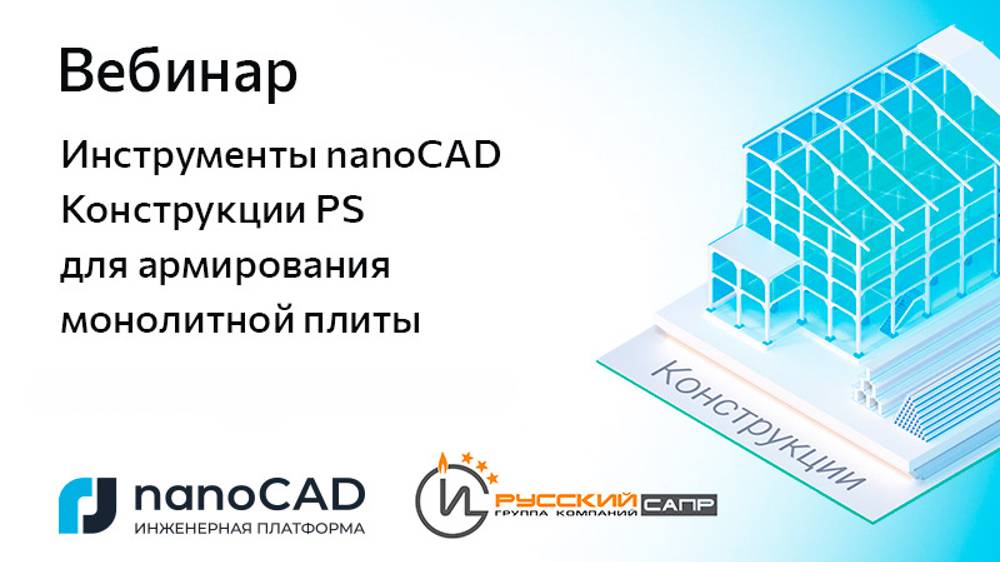 Вебинар

Инструменты nanoCAD Конструкции PS для армирования монолитной плиты

Конструкции

nanoCAD
ИНЖЕНЕРНАЯ ПЛАТФОРМА

РУССКИЙ САПР
ГРУППА КОМПАНИЙ